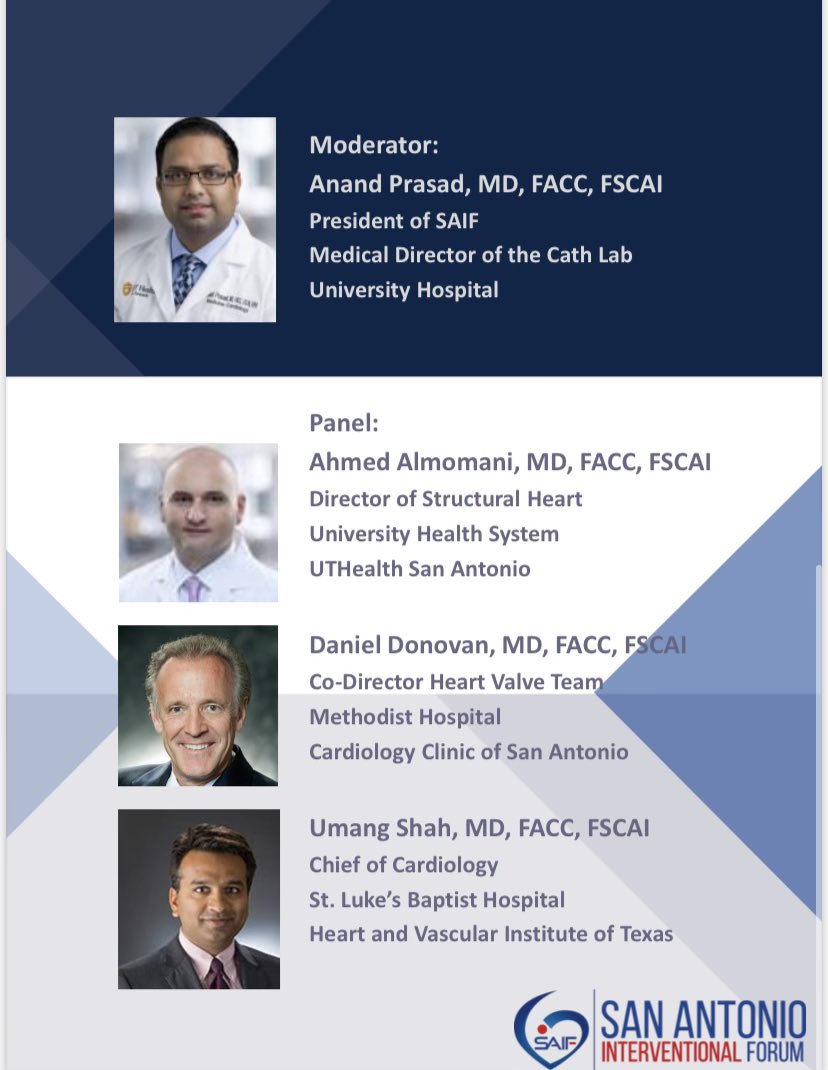 Moderator:
Anand Prasad, MD, FACC, FSCAI
President of SAIF
Medical Director of the Cath Lab
University Hospital

Panel:
Ahmed Almomani, MD, FACC, FSCAI
Director of Structural Heart
University Health System
UTHealth San Antonio

Daniel Donovan, MD, FACC, FSCAI
Co-Director Heart Valve Team
Methodist Hospital
Cardiology Clinic of San Antonio

Umang Shah, MD, FACC, FSCAI
Chief of Cardiology
St. Luke's Baptist Hospital
Heart and Vascular Institute of Texas

SAIF
SAN ANTONIO
INTERVENTIONAL FORUM